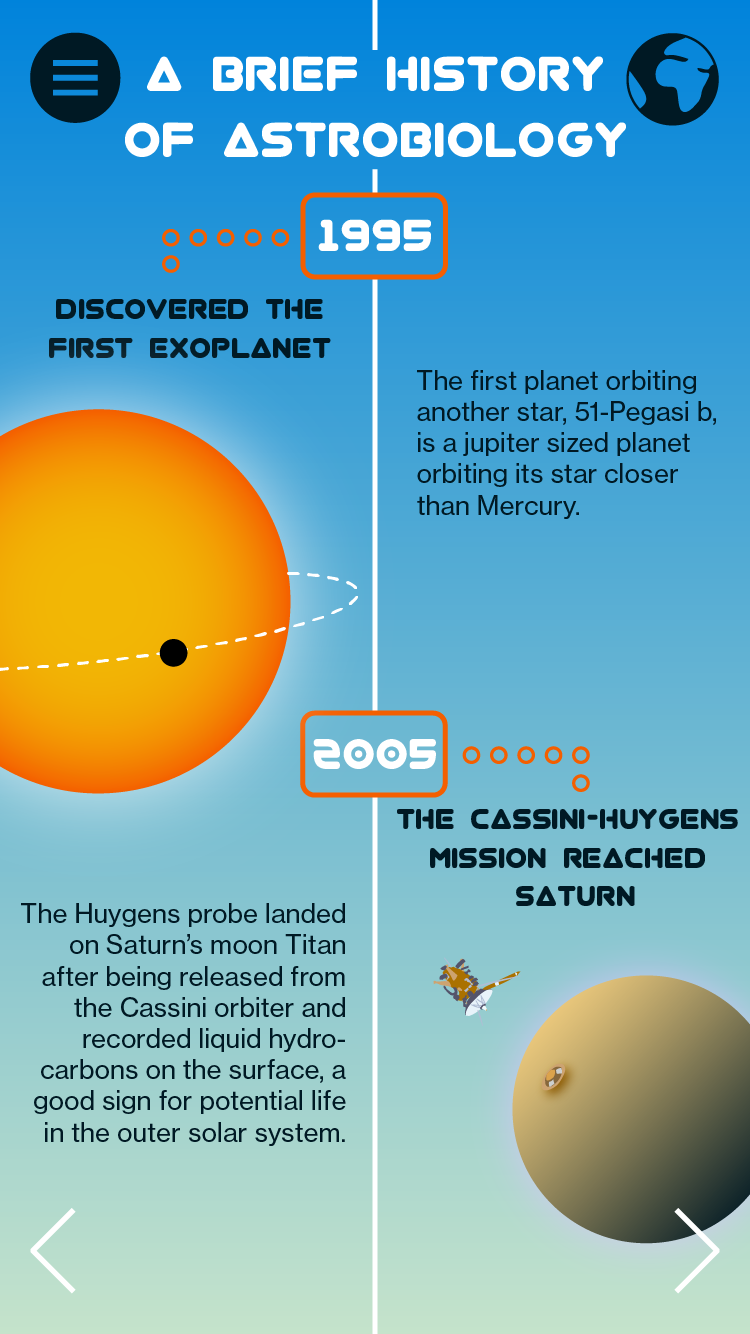 A BRIEF HISTORY OF ASTROBIOLOGY

1995

DISCOVERED THE FIRST EXOPLANET

The first planet orbiting another star, 51-Pegasi b, is a jupiter sized planet orbiting its star closer than Mercury.

2005

THE CASSINI-HUYGENS MISSION REACHED SATURN

The Huygens probe landed on Saturn's moon Titan after being released from the Cassini orbiter and recorded liquid hydrocarbons on the surface, a good sign for potential life in the outer solar system.